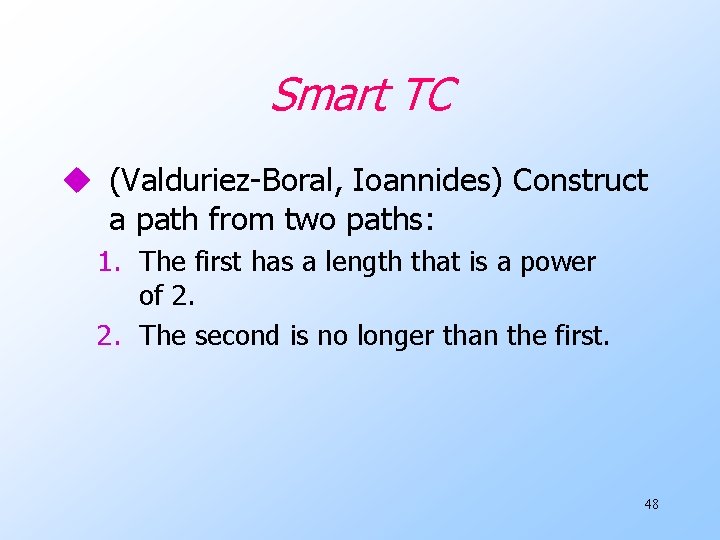 Smart TC

(Valduriez-Boral, Ioannides) Construct a path from two paths:

1. The first has a length that is a power of 2.
2. The second is no longer than the first.

48